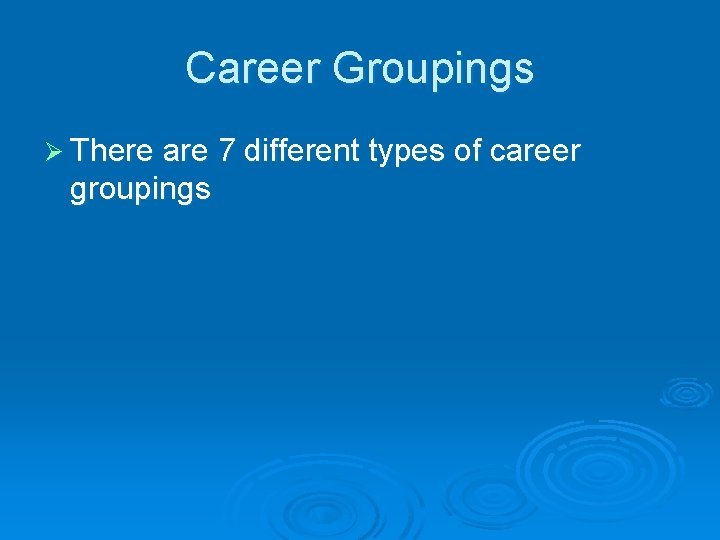 Career Groupings

➢ There are 7 different types of career groupings